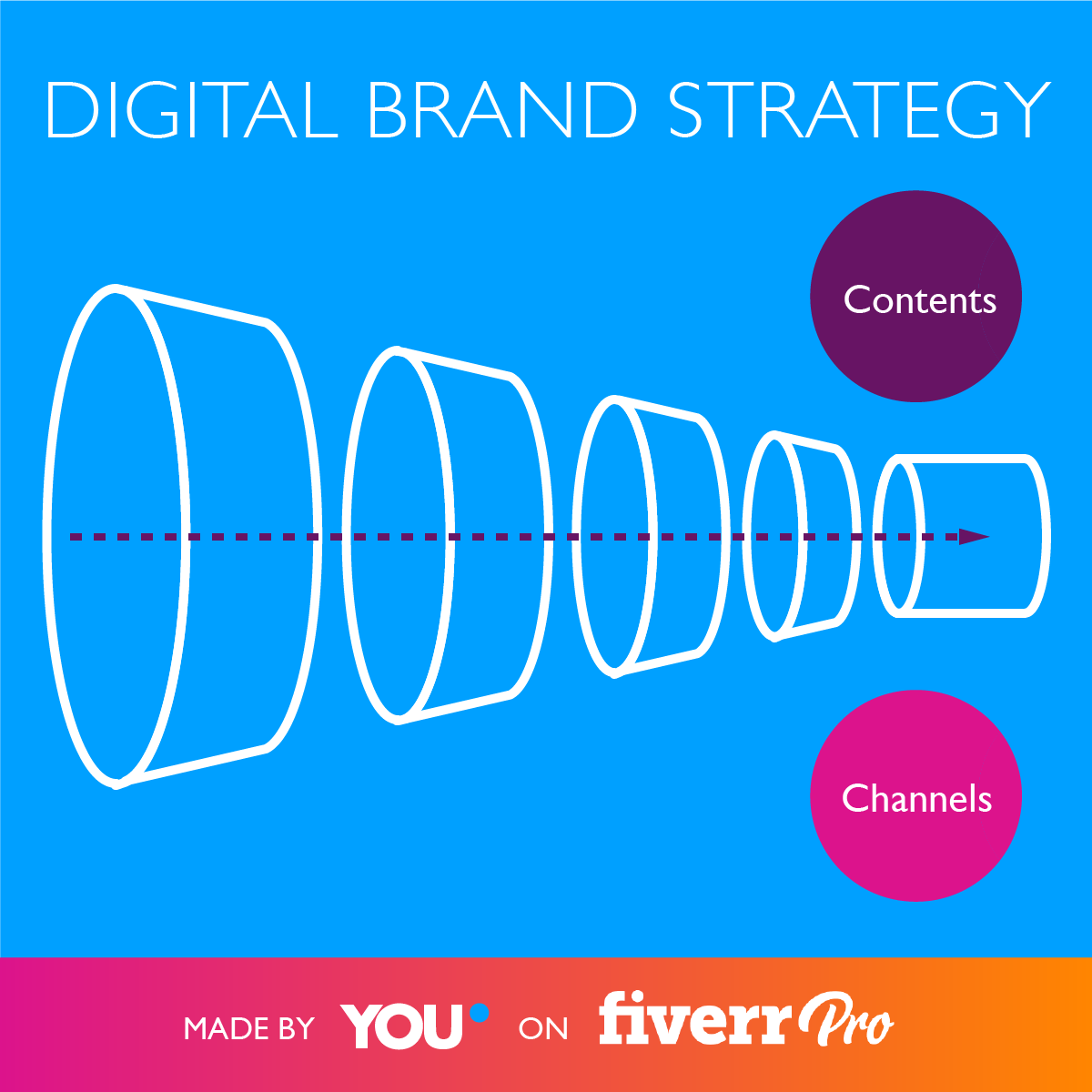 DIGITAL BRAND STRATEGY

Contents

Channels

MADE BY YOU ON fiverr Pro